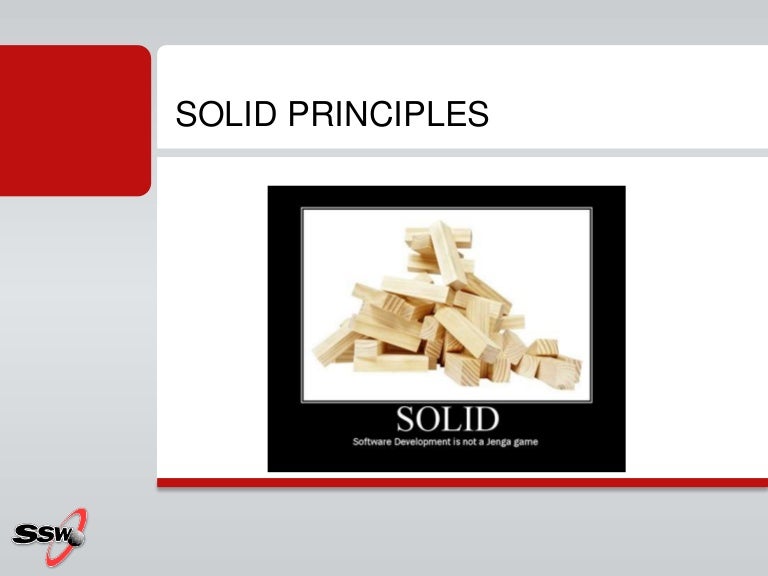 SOLID PRINCIPLES

SOLID

Software Development is not a Jenga game

SSW